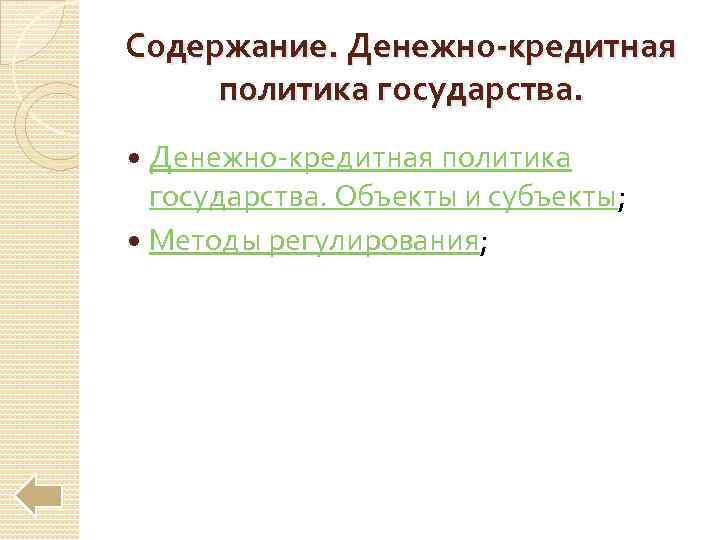 Содержание. Денежно-кредитная политика государства.

• Денежно-кредитная политика государства. Объекты и субъекты;
• Методы регулирования;